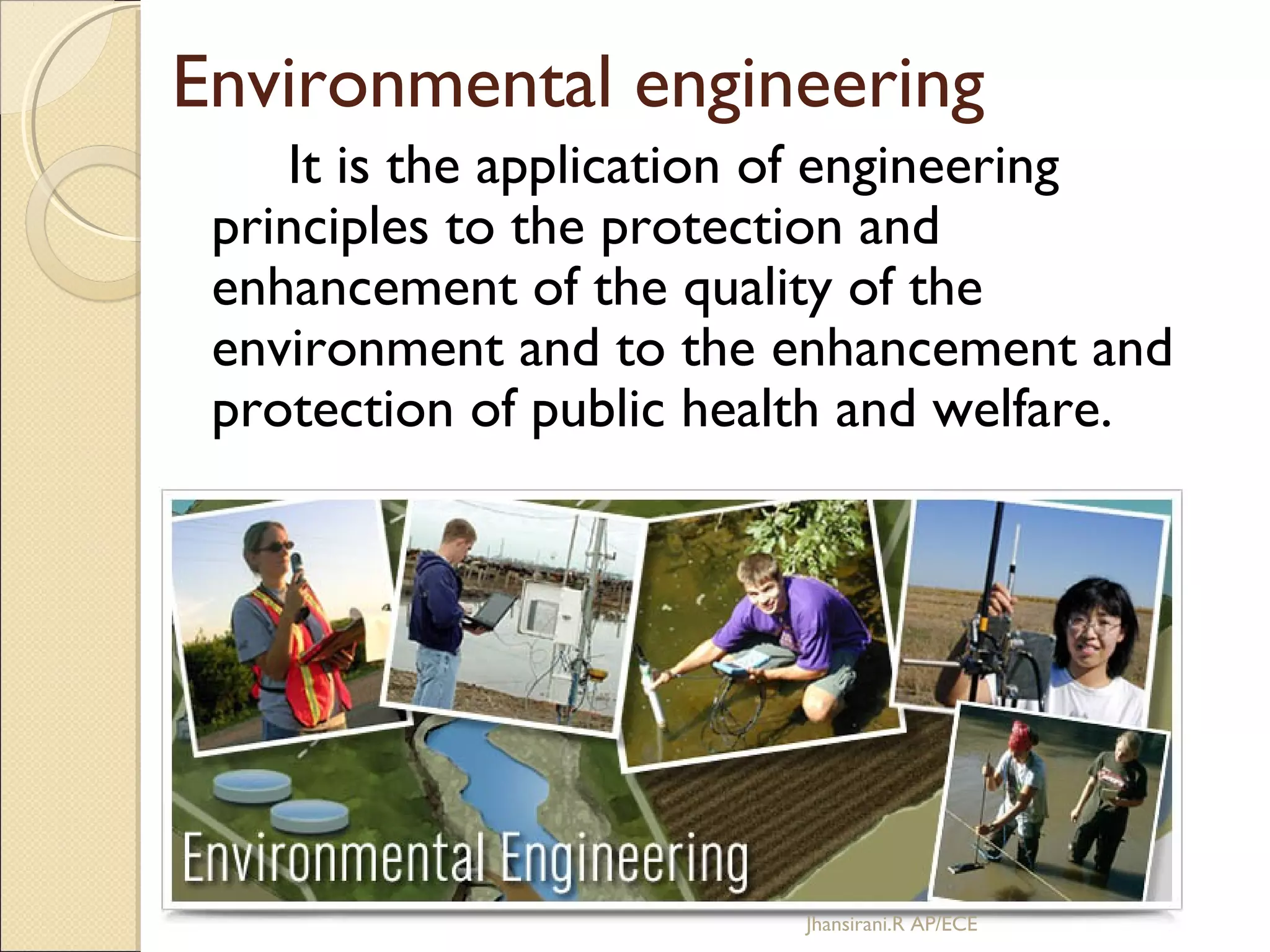 Environmental engineering

It is the application of engineering principles to the protection and enhancement of the quality of the environment and to the enhancement and protection of public health and welfare.

Environmental Engineering

Jhansirani.R AP/ECE